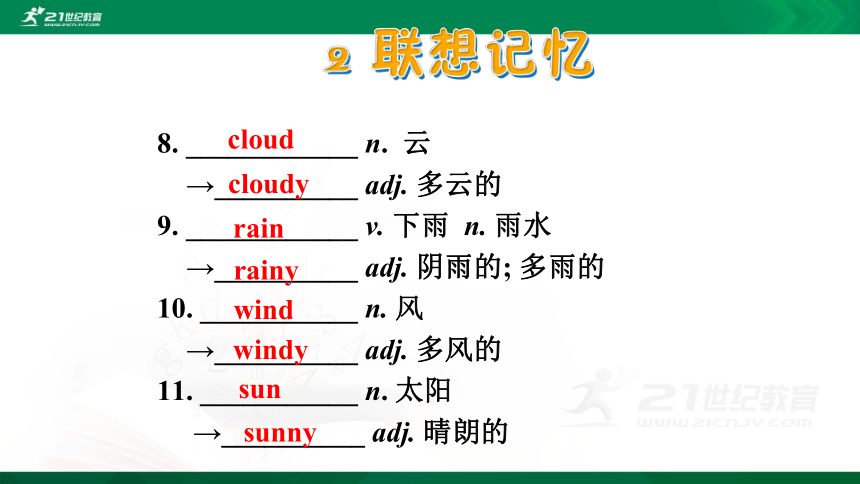 21世纪教育
WWW.21CNJY.COM

2 联想记忆

8. cloud n. 云
→cloudy adj. 多云的
9. rain v. 下雨 n. 雨水
→rainy adj. 阴雨的; 多雨的
10. wind n. 风
→windy adj. 多风的
11. sun n. 太阳
→sunny adj. 晴朗的

21世纪教育
WWW.21CNJY.COM